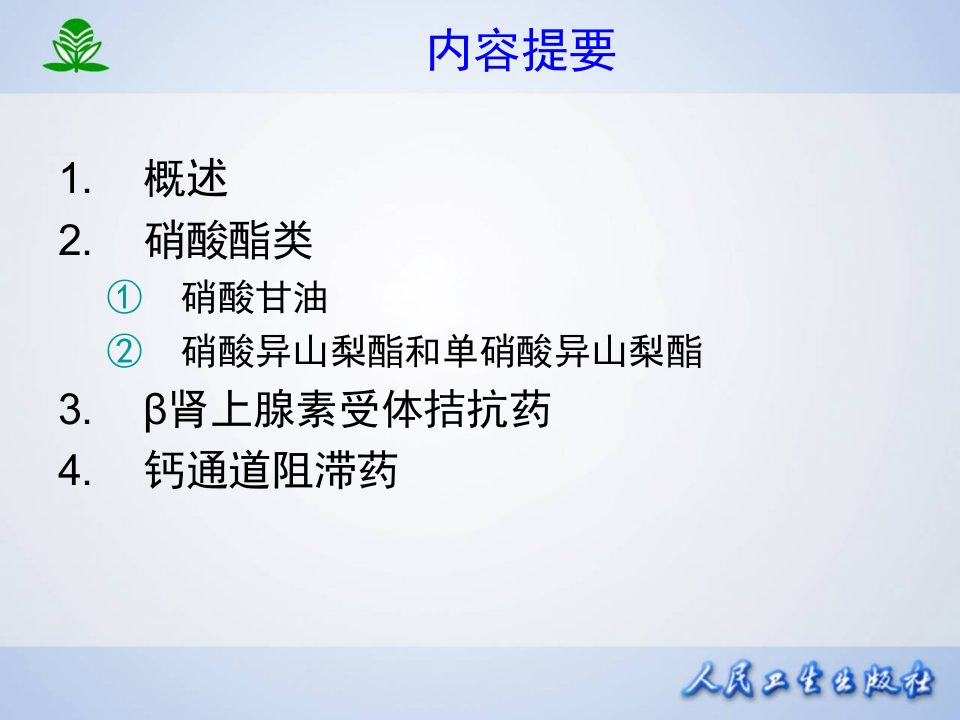 内容提要

1. 概述
2. 硝酸酯类
① 硝酸甘油
② 硝酸异山梨酯和单硝酸异山梨酯
3. β肾上腺素受体拮抗药
4. 钙通道阻滞药

人民卫生出版社